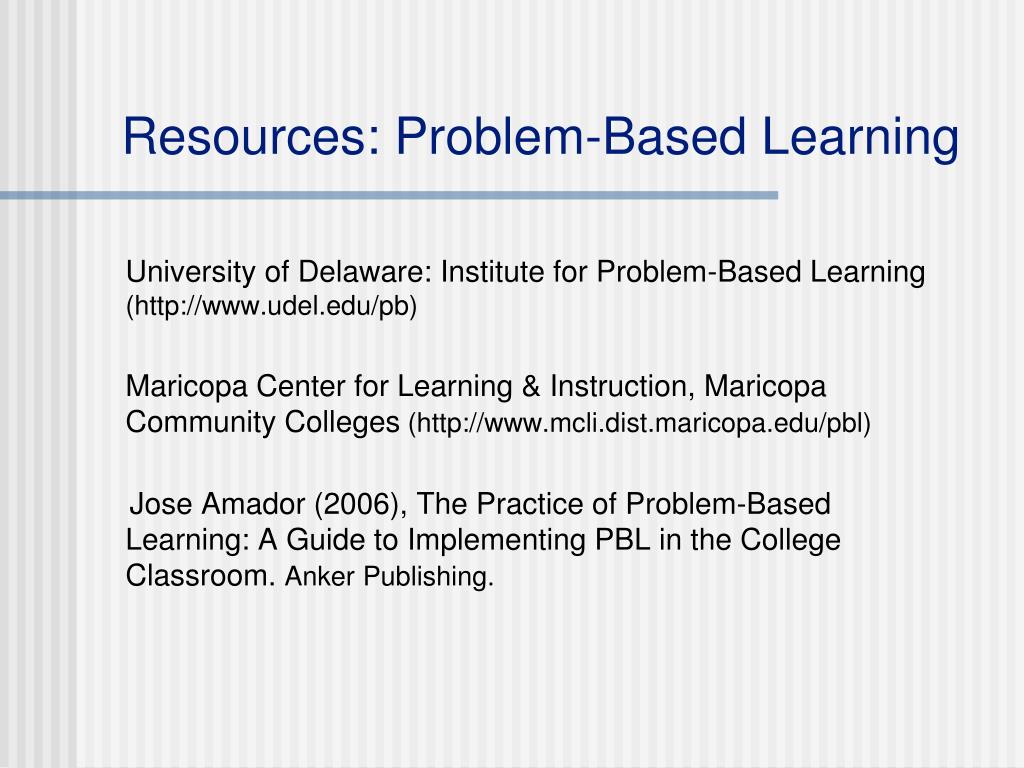 Resources: Problem-Based Learning

University of Delaware: Institute for Problem-Based Learning (http://www.udel.edu/pb)

Maricopa Center for Learning & Instruction, Maricopa Community Colleges (http://www.mcli.dist.maricopa.edu/pbl)

Jose Amador (2006), The Practice of Problem-Based Learning: A Guide to Implementing PBL in the College Classroom. Anker Publishing.